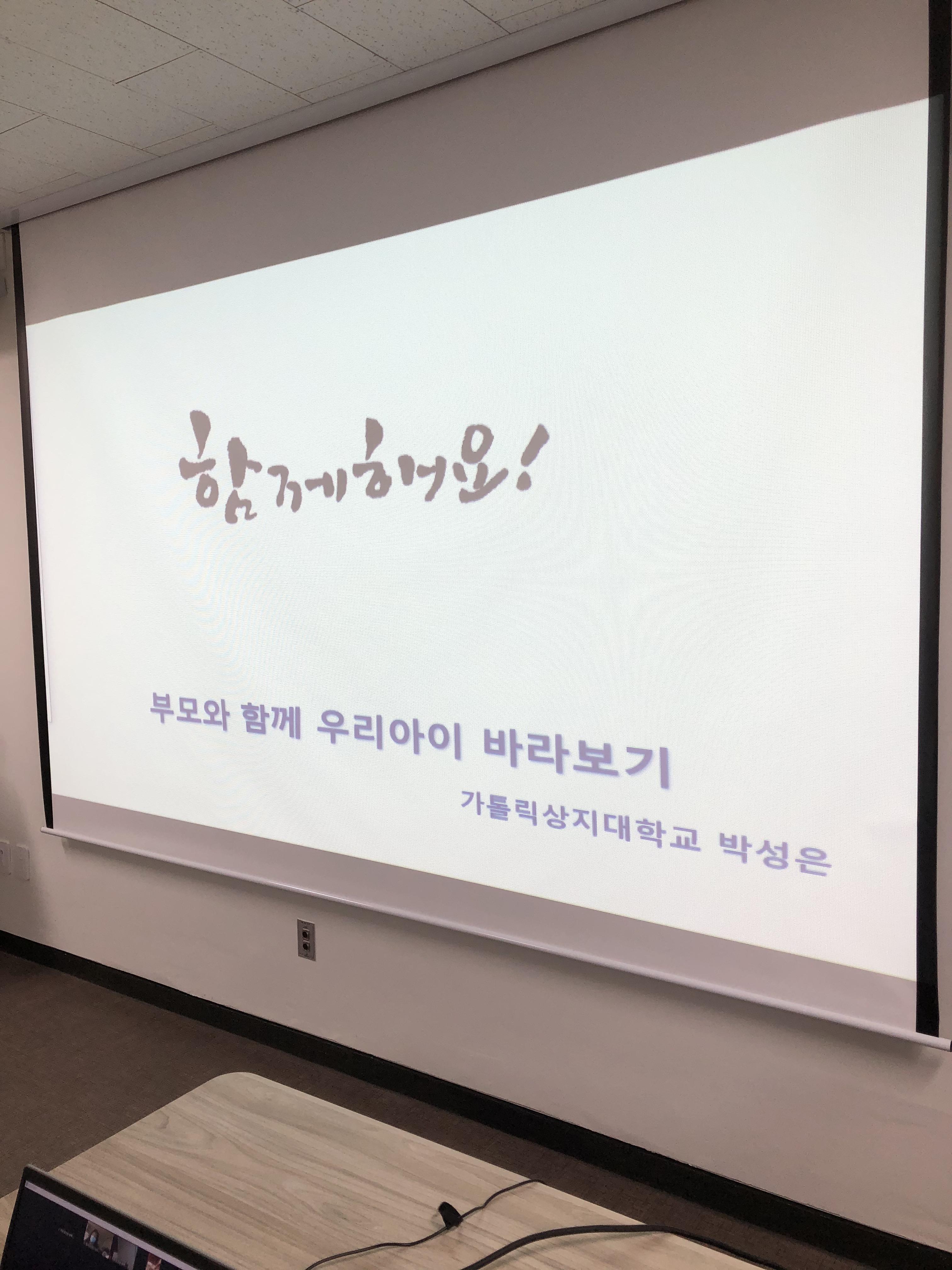 함께해요!

부모와 함께 우리아이 바라보기

가톨릭상지대학교 박성은